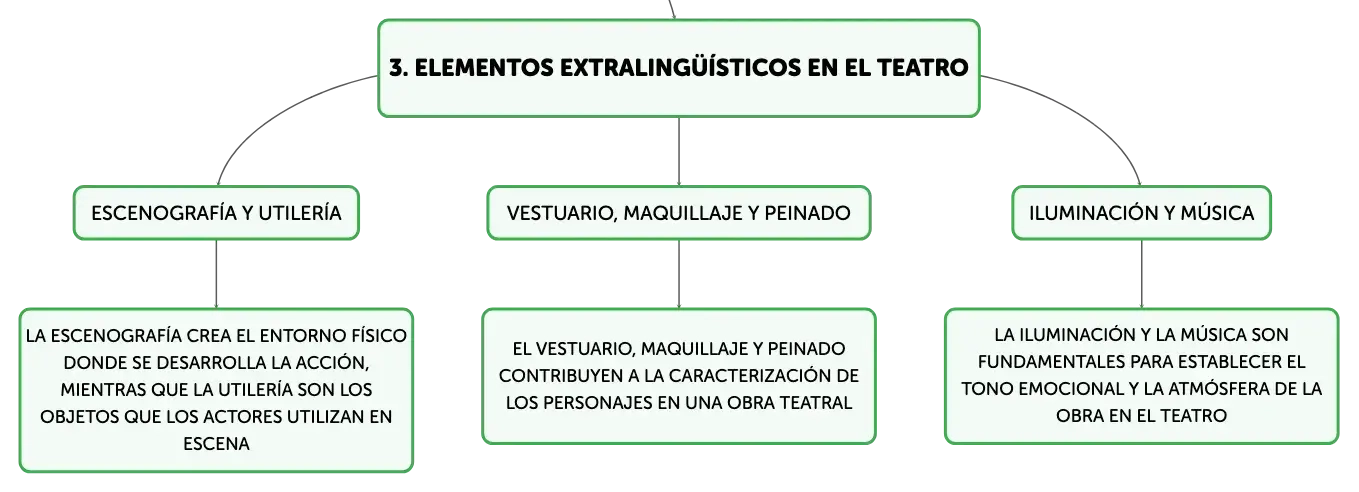 3. ELEMENTOS EXTRALINGÜÍSTICOS EN EL TEATRO

ESCENOGRAFÍA Y UTILERÍA

LA ESCENOGRAFÍA CREA EL ENTORNO FÍSICO DONDE SE DESARROLLA LA ACCIÓN, MIENTRAS QUE LA UTILERÍA SON LOS OBJETOS QUE LOS ACTORES UTILIZAN EN ESCENA

VESTUARIO, MAQUILLAJE Y PEINADO

EL VESTUARIO, MAQUILLAJE Y PEINADO CONTRIBUYEN A LA CARACTERIZACIÓN DE LOS PERSONAJES EN UNA OBRA TEATRAL

ILUMINACIÓN Y MÚSICA

LA ILUMINACIÓN Y LA MÚSICA SON FUNDAMENTALES PARA ESTABLECER EL TONO EMOCIONAL Y LA ATMÓSFERA DE LA OBRA EN EL TEATRO